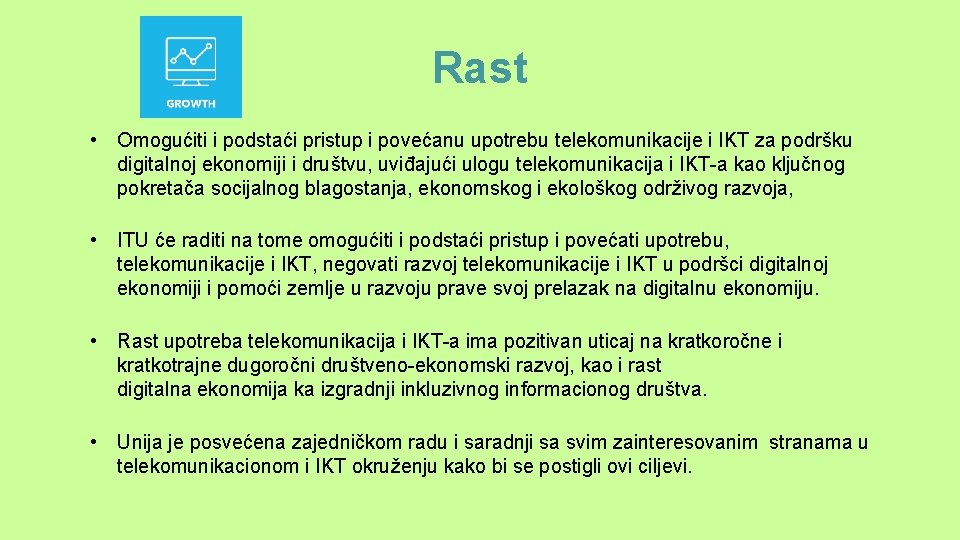 GROWTH

Rast

• Omogućiti i podstaći pristup i povećanu upotrebu telekomunikacije i IKT za podršku digitalnoj ekonomiji i društvu, uviđajući ulogu telekomunikacija i IKT-a kao ključnog pokretača socijalnog blagostanja, ekonomskog i ekološkog održivog razvoja,

• ITU će raditi na tome omogućiti i podstaći pristup i povećati upotrebu, telekomunikacije i IKT, negovati razvoj telekomunikacije i IKT u podršci digitalnoj ekonomiji i pomoći zemlje u razvoju prave svoj prelazak na digitalnu ekonomiju.

• Rast upotreba telekomunikacija i IKT-a ima pozitivan uticaj na kratkoročne i kratkotrajne dugoročni društveno-ekonomski razvoj, kao i rast digitalna ekonomija ka izgradnji inkluzivnog informacionog društva.

• Unija je posvećena zajedničkom radu i saradnji sa svim zainteresovanim stranama u telekomunikacionom i IKT okruženju kako bi se postigli ovi ciljevi.